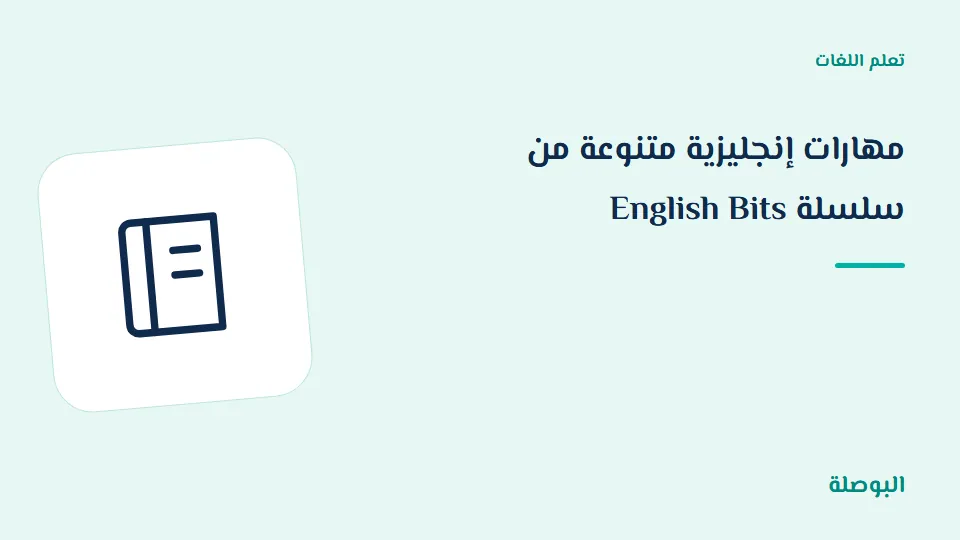 تعلم اللغات

مهارات إنجليزية متنوعة من سلسلة English Bits

البوصلة